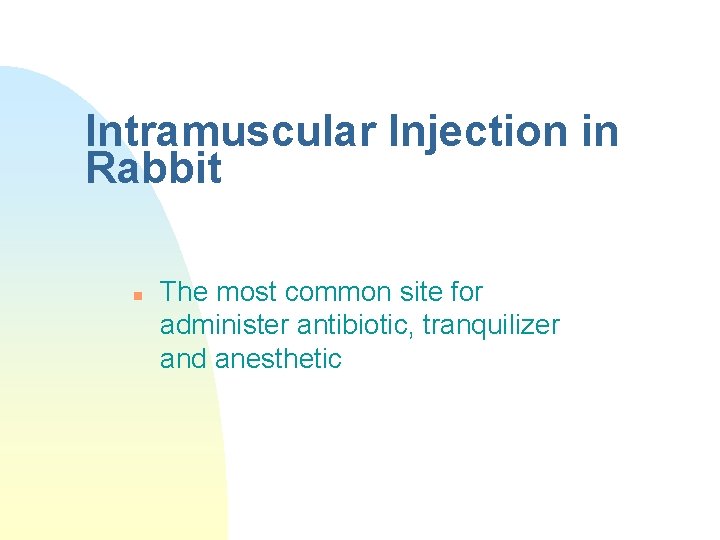 Intramuscular Injection in Rabbit

The most common site for administer antibiotic, tranquilizer and anesthetic